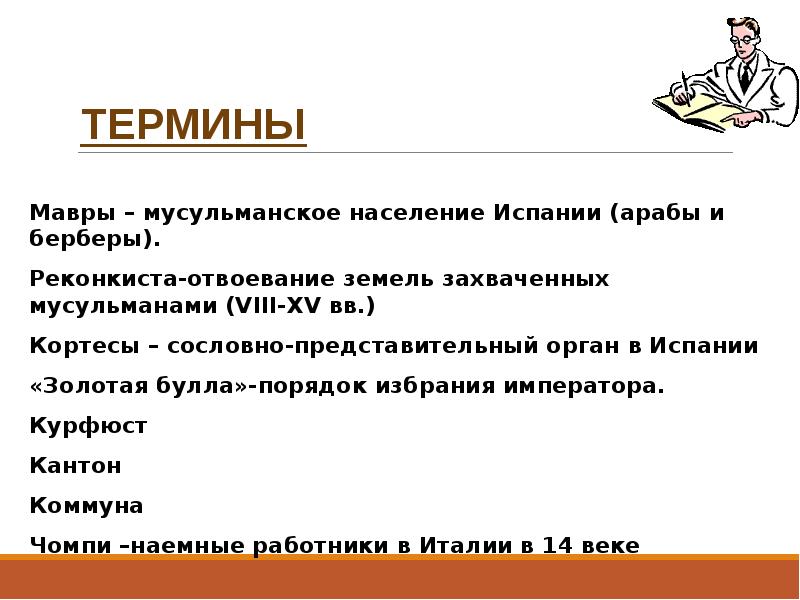 ТЕРМИНЫ

Мавры – мусульманское население Испании (арабы и берберы).

Реконкиста-отвоевание земель захваченных мусульманами (VIII-XV вв.)

Кортесы – сословно-представительный орган в Испании

«Золотая булла»-порядок избрания императора.

Курфюст

Кантон

Коммуна

Чомпи –наемные работники в Италии в 14 веке